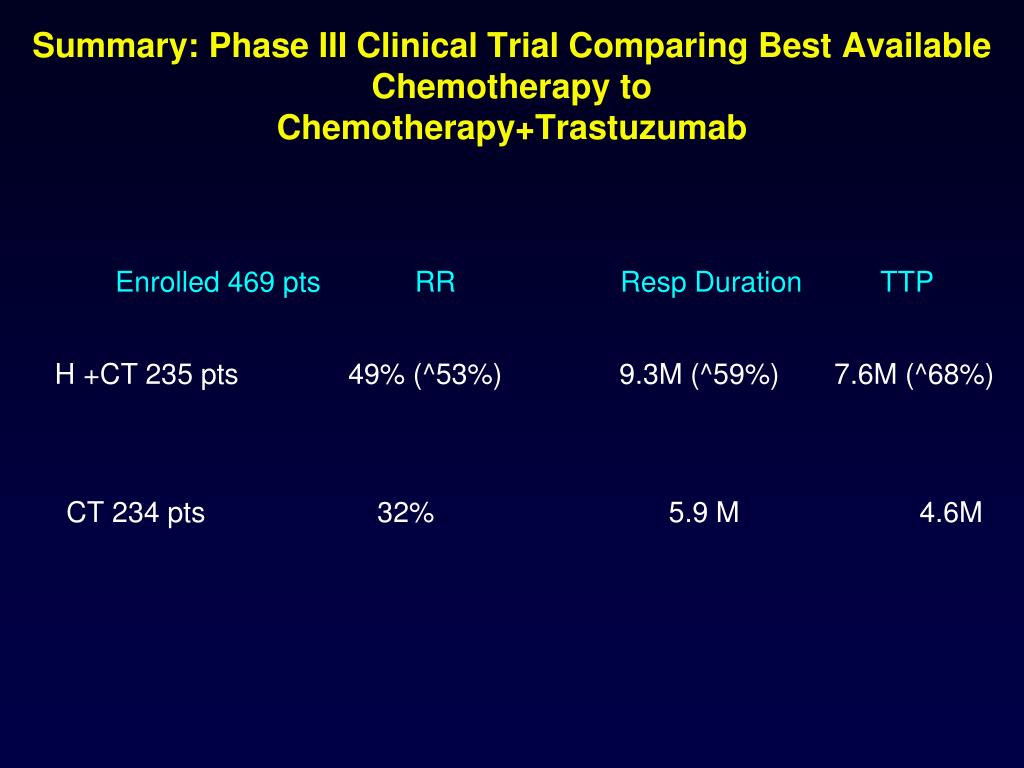 Summary: Phase III Clinical Trial Comparing Best Available Chemotherapy to Chemotherapy+Trastuzumab

| Enrolled 469 pts | RR | Resp Duration | TTP |
|---|---|---|---|
| H +CT 235 pts | 49% (^53%) | 9.3M (^59%) | 7.6M (^68%) |
| CT 234 pts | 32% | 5.9 M | 4.6M |